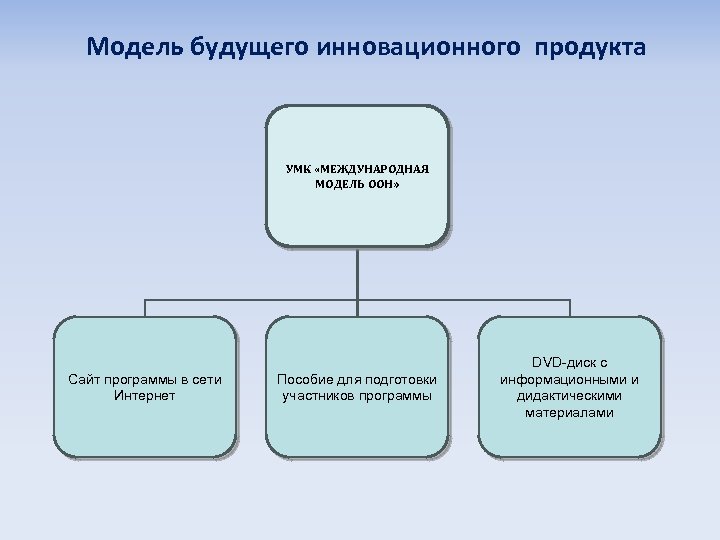 Модель будущего инновационного продукта

УМК «МЕЖДУНАРОДНАЯ МОДЕЛЬ ООН»

Сайт программы в сети Интернет

Пособие для подготовки участников программы

DVD-диск с информационными и дидактическими материалами